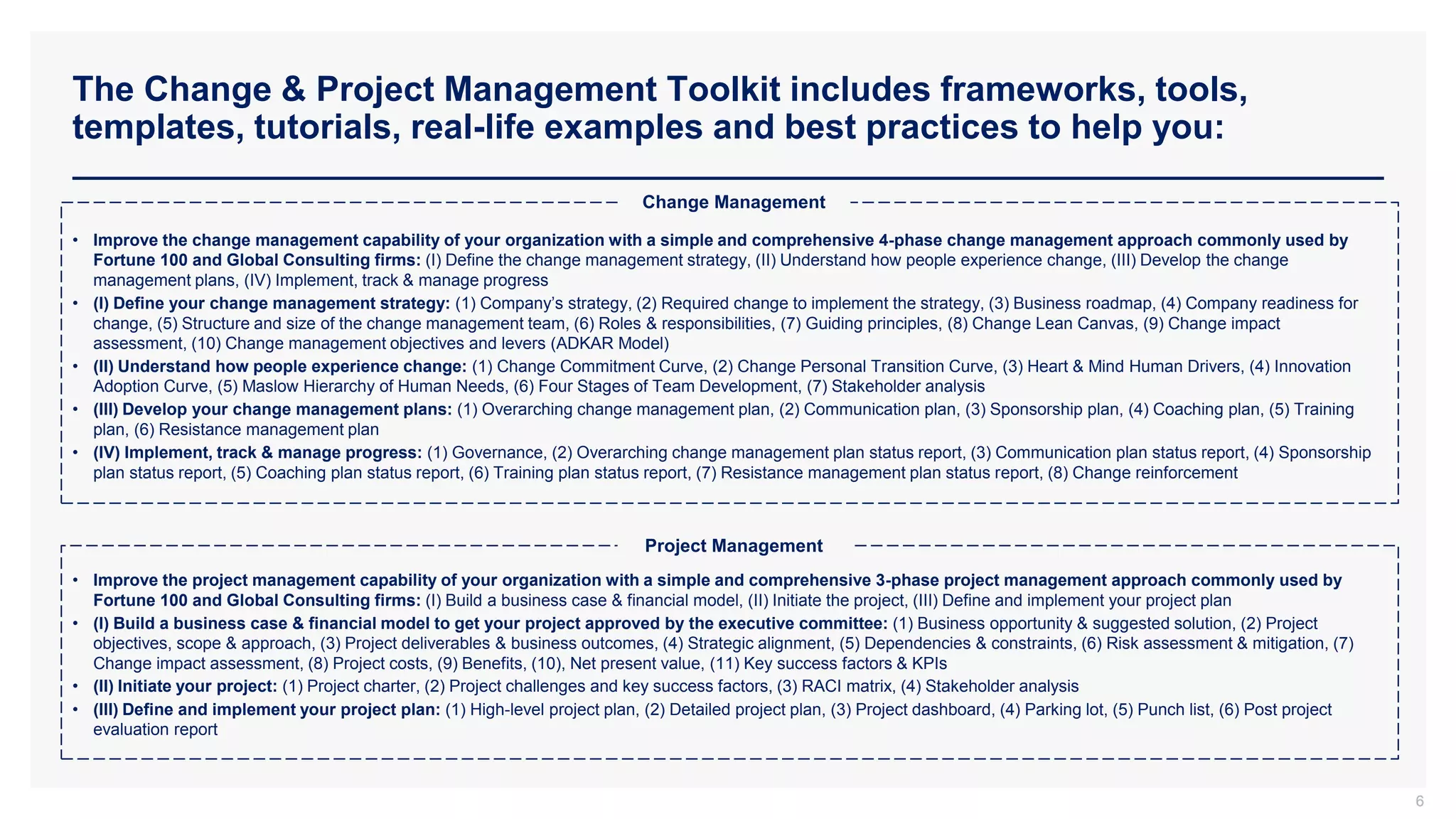 The Change & Project Management Toolkit includes frameworks, tools, templates, tutorials, real-life examples and best practices to help you:

Change Management

• Improve the change management capability of your organization with a simple and comprehensive 4-phase change management approach commonly used by Fortune 100 and Global Consulting firms: (I) Define the change management strategy, (II) Understand how people experience change, (III) Develop the change management plans, (IV) Implement, track & manage progress
• (I) Define your change management strategy: (1) Company's strategy, (2) Required change to implement the strategy, (3) Business roadmap, (4) Company readiness for change, (5) Structure and size of the change management team, (6) Roles & responsibilities, (7) Guiding principles, (8) Change Lean Canvas, (9) Change impact assessment, (10) Change management objectives and levers (ADKAR Model)
• (II) Understand how people experience change: (1) Change Commitment Curve, (2) Change Personal Transition Curve, (3) Heart & Mind Human Drivers, (4) Innovation Adoption Curve, (5) Maslow Hierarchy of Human Needs, (6) Four Stages of Team Development, (7) Stakeholder analysis
• (III) Develop your change management plans: (1) Overarching change management plan, (2) Communication plan, (3) Sponsorship plan, (4) Coaching plan, (5) Training plan, (6) Resistance management plan
• (IV) Implement, track & manage progress: (1) Governance, (2) Overarching change management plan status report, (3) Communication plan status report, (4) Sponsorship plan status report, (5) Coaching plan status report, (6) Training plan status report, (7) Resistance management plan status report, (8) Change reinforcement

Project Management

• Improve the project management capability of your organization with a simple and comprehensive 3-phase project management approach commonly used by Fortune 100 and Global Consulting firms: (I) Build a business case & financial model, (II) Initiate the project, (III) Define and implement your project plan
• (I) Build a business case & financial model to get your project approved by the executive committee: (1) Business opportunity & suggested solution, (2) Project objectives, scope & approach, (3) Project deliverables & business outcomes, (4) Strategic alignment, (5) Dependencies & constraints, (6) Risk assessment & mitigation, (7) Change impact assessment, (8) Project costs, (9) Benefits, (10), Net present value, (11) Key success factors & KPIs
• (II) Initiate your project: (1) Project charter, (2) Project challenges and key success factors, (3) RACI matrix, (4) Stakeholder analysis
• (III) Define and implement your project plan: (1) High-level project plan, (2) Detailed project plan, (3) Project dashboard, (4) Parking lot, (5) Punch list, (6) Post project evaluation report

6